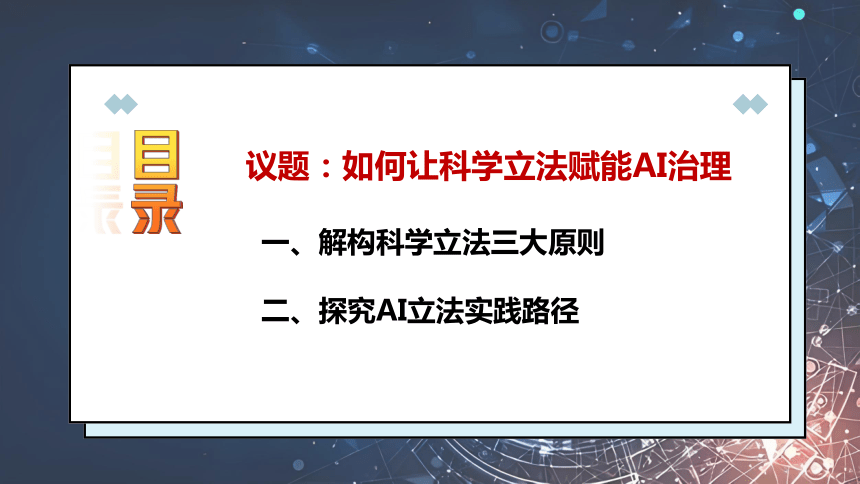 目录

议题：如何让科学立法赋能AI治理

一、解构科学立法三大原则

二、探究AI立法实践路径